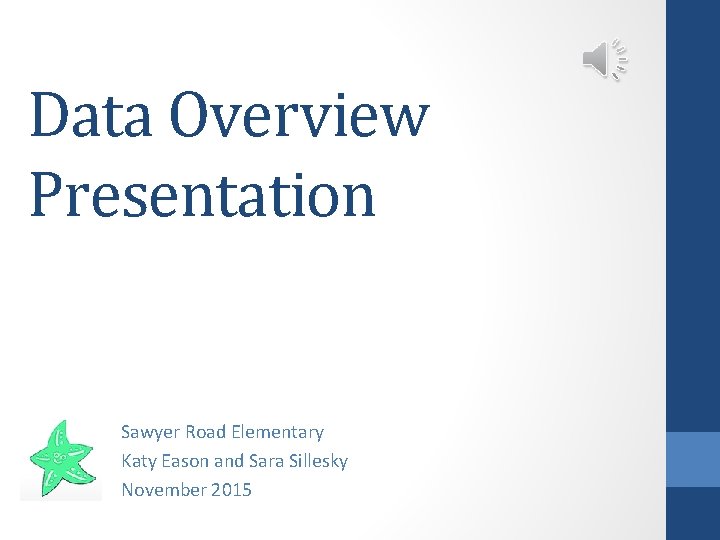 Data Overview Presentation

Sawyer Road Elementary
Katy Eason and Sara Sillesky
November 2015